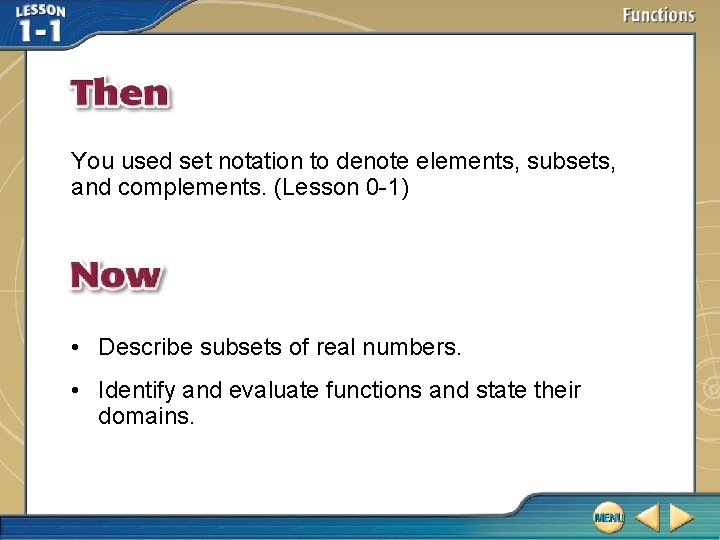 LESSON 1-1

Functions

Then

You used set notation to denote elements, subsets, and complements. (Lesson 0-1)

Now

• Describe subsets of real numbers.

• Identify and evaluate functions and state their domains.

MENU